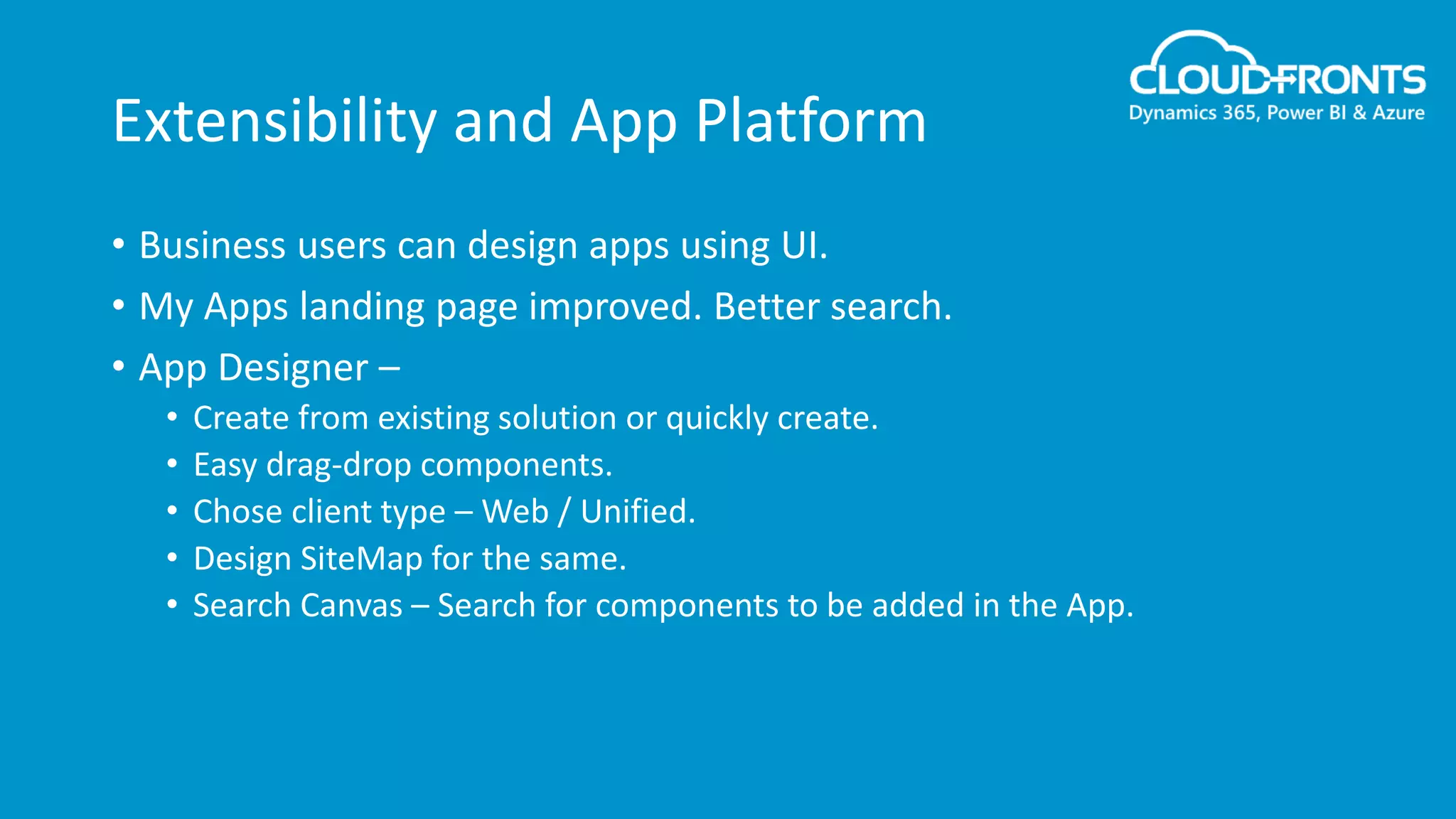 CLOUDFRONTS
Dynamics 365, Power BI & Azure

Extensibility and App Platform

• Business users can design apps using UI.
• My Apps landing page improved. Better search.
• App Designer –
  • Create from existing solution or quickly create.
  • Easy drag-drop components.
  • Chose client type – Web / Unified.
  • Design SiteMap for the same.
  • Search Canvas – Search for components to be added in the App.